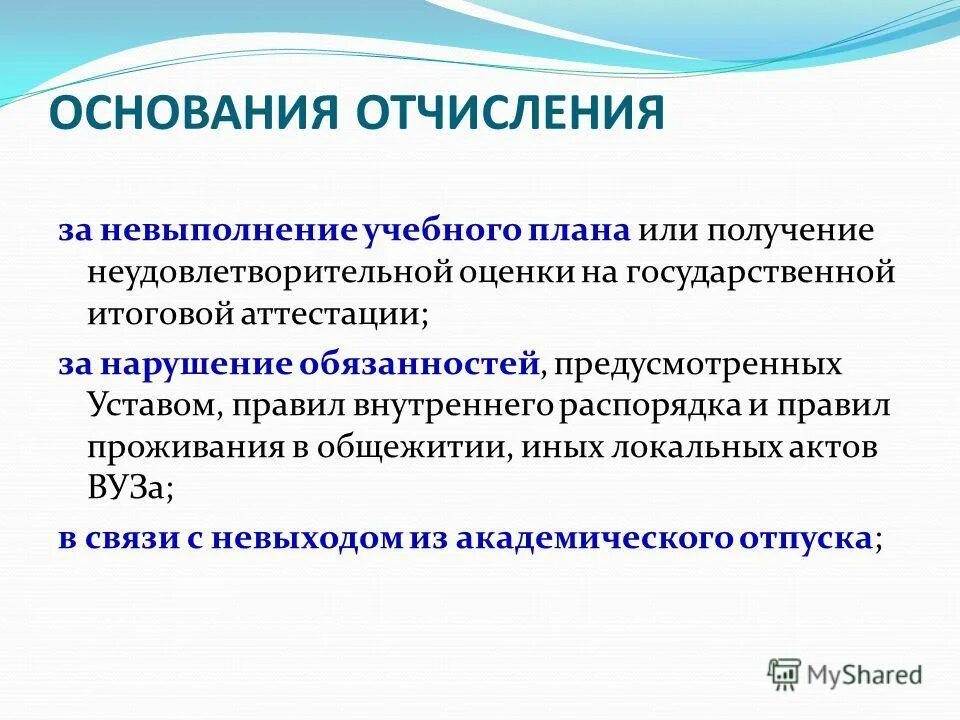 ОСНОВАНИЯ ОТЧИСЛЕНИЯ

за невыполнение учебного плана или получение неудовлетворительной оценки на государственной итоговой аттестации;

за нарушение обязанностей, предусмотренных Уставом, правил внутреннего распорядка и правил проживания в общежитии, иных локальных актов ВУЗа;

в связи с невыходом из академического отпуска;

MyShared